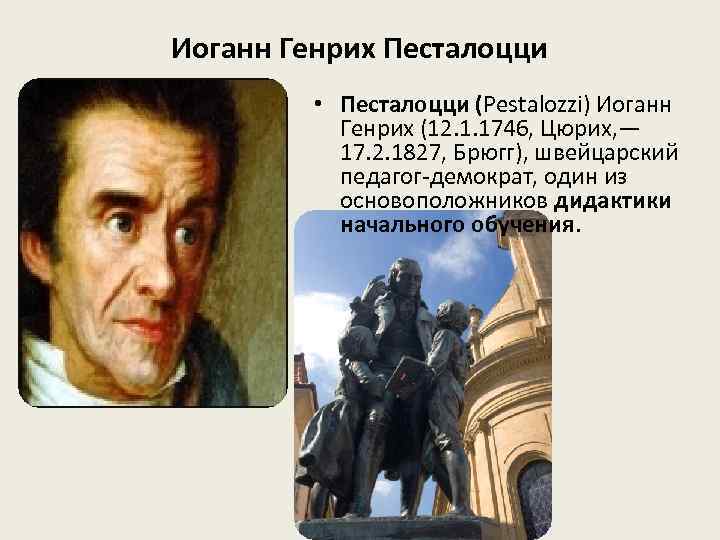 Иоганн Генрих Песталоцци

• Песталоцци (Pestalozzi) Иоганн Генрих (12.1.1746, Цюрих,— 17.2.1827, Брюгг), швейцарский педагог-демократ, один из основоположников дидактики начального обучения.